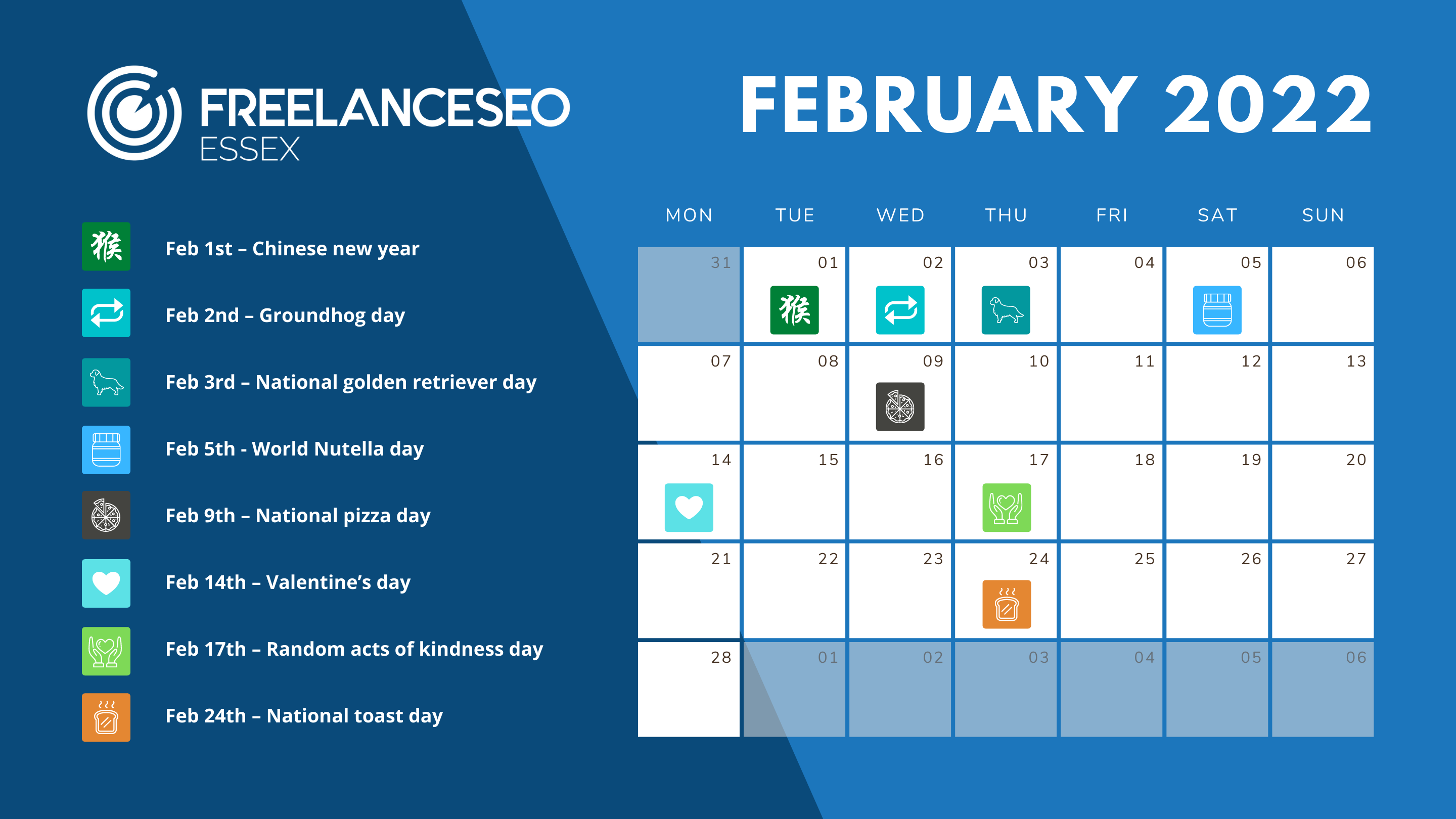 FREELANCESEO
ESSEX

猴 Feb 1st – Chinese new year

Feb 2nd – Groundhog day

Feb 3rd – National golden retriever day

Feb 5th - World Nutella day

Feb 9th – National pizza day

Feb 14th – Valentine's day

Feb 17th – Random acts of kindness day

Feb 24th – National toast day

FEBRUARY 2022

| MON | TUE | WED | THU | FRI | SAT | SUN |
|---|---|---|---|---|---|---|
| 31 | 01 猴 | 02 | 03 | 04 | 05 | 06 |
| 07 | 08 | 09 | 10 | 11 | 12 | 13 |
| 14 | 15 | 16 | 17 | 18 | 19 | 20 |
| 21 | 22 | 23 | 24 | 25 | 26 | 27 |
| 28 | 01 | 02 | 03 | 04 | 05 | 06 |